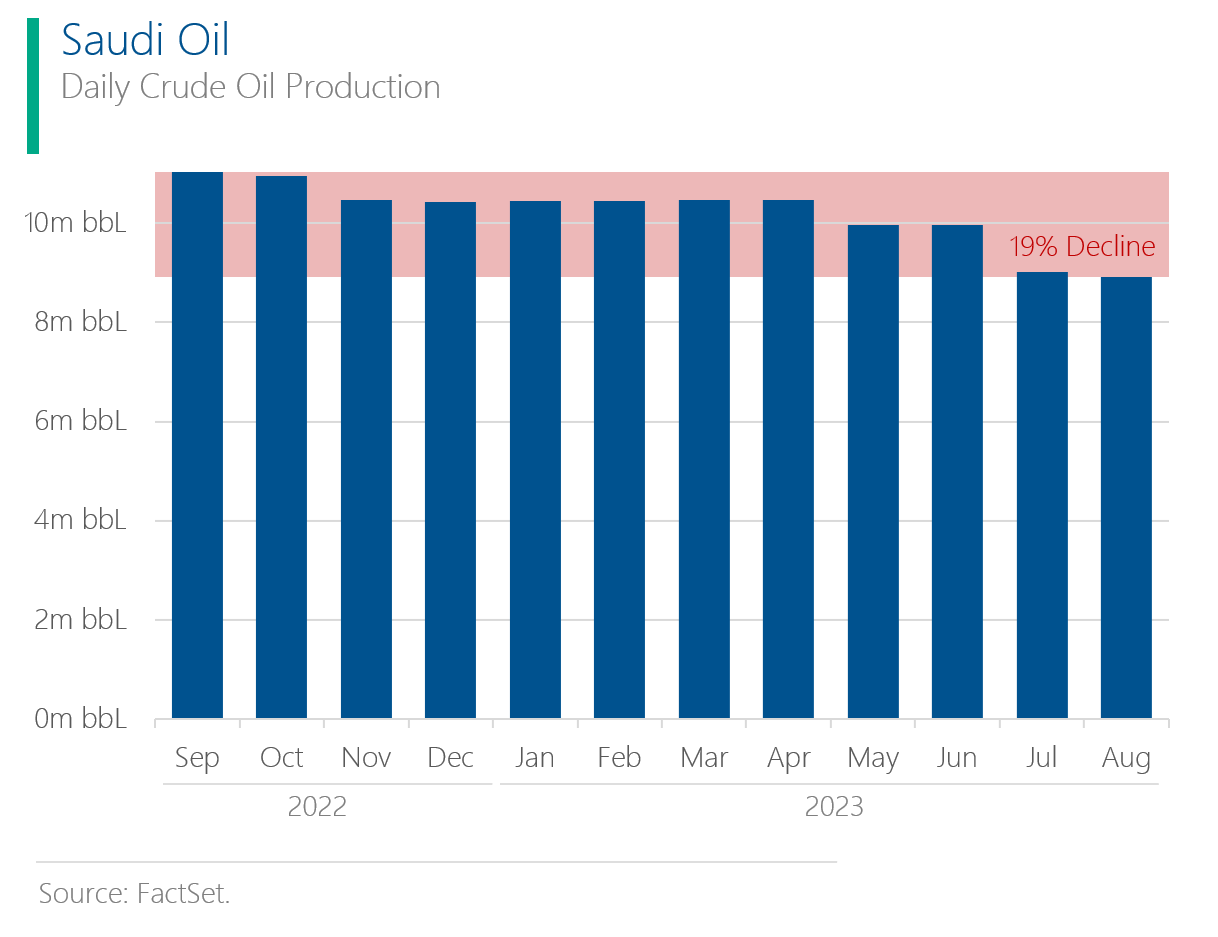 Saudi Oil
Daily Crude Oil Production

10m bbL
8m bbL
6m bbL
4m bbL
2m bbL
0m bbL

19% Decline

Sep
Oct
Nov
Dec
Jan
Feb
Mar
Apr
May
Jun
Jul
Aug

2022
2023

Source: FactSet.